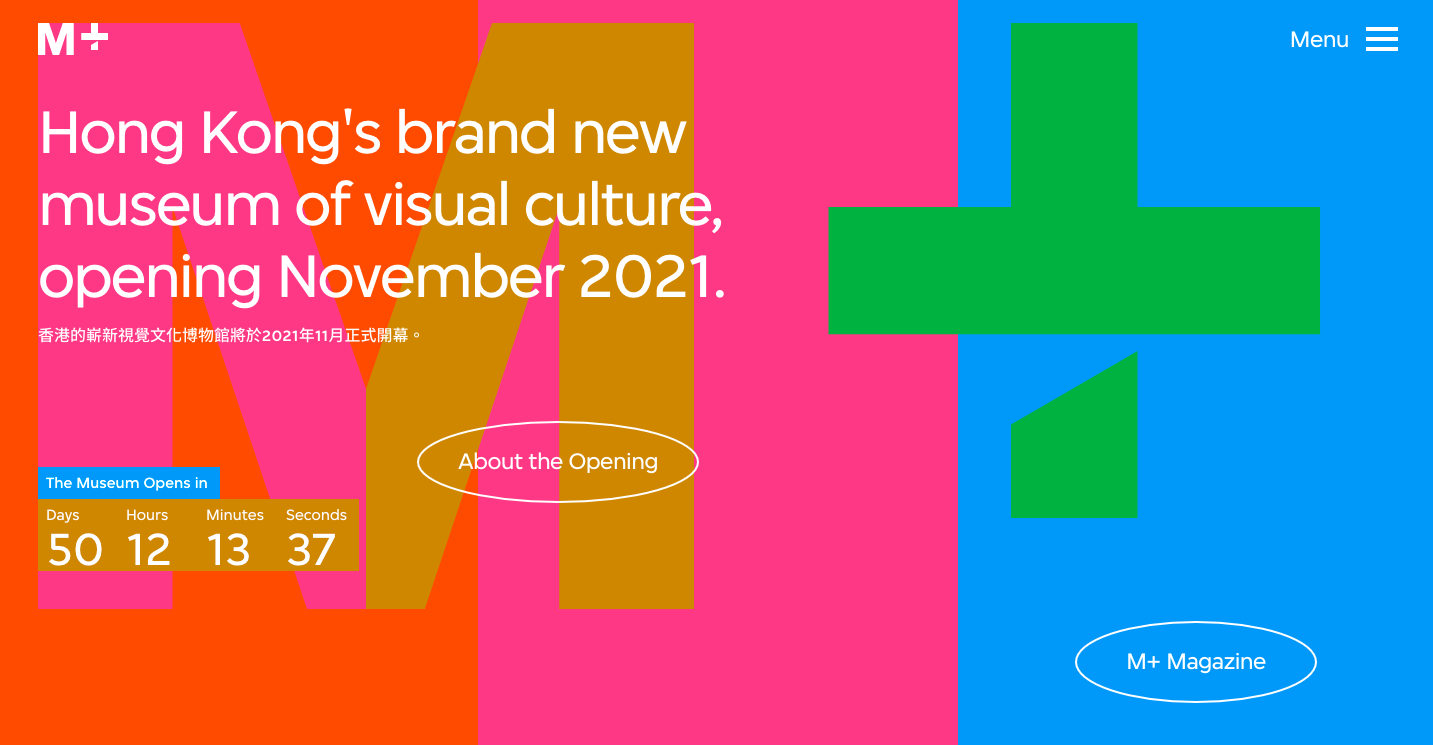 M+

Menu

Hong Kong's brand new museum of visual culture, opening November 2021.

香港的嶄新視覺文化博物館將於2021年11月正式開幕。

About the Opening

The Museum Opens in

| Days | Hours | Minutes | Seconds |
|---|---|---|---|
| 50 | 12 | 13 | 37 |

M+ Magazine